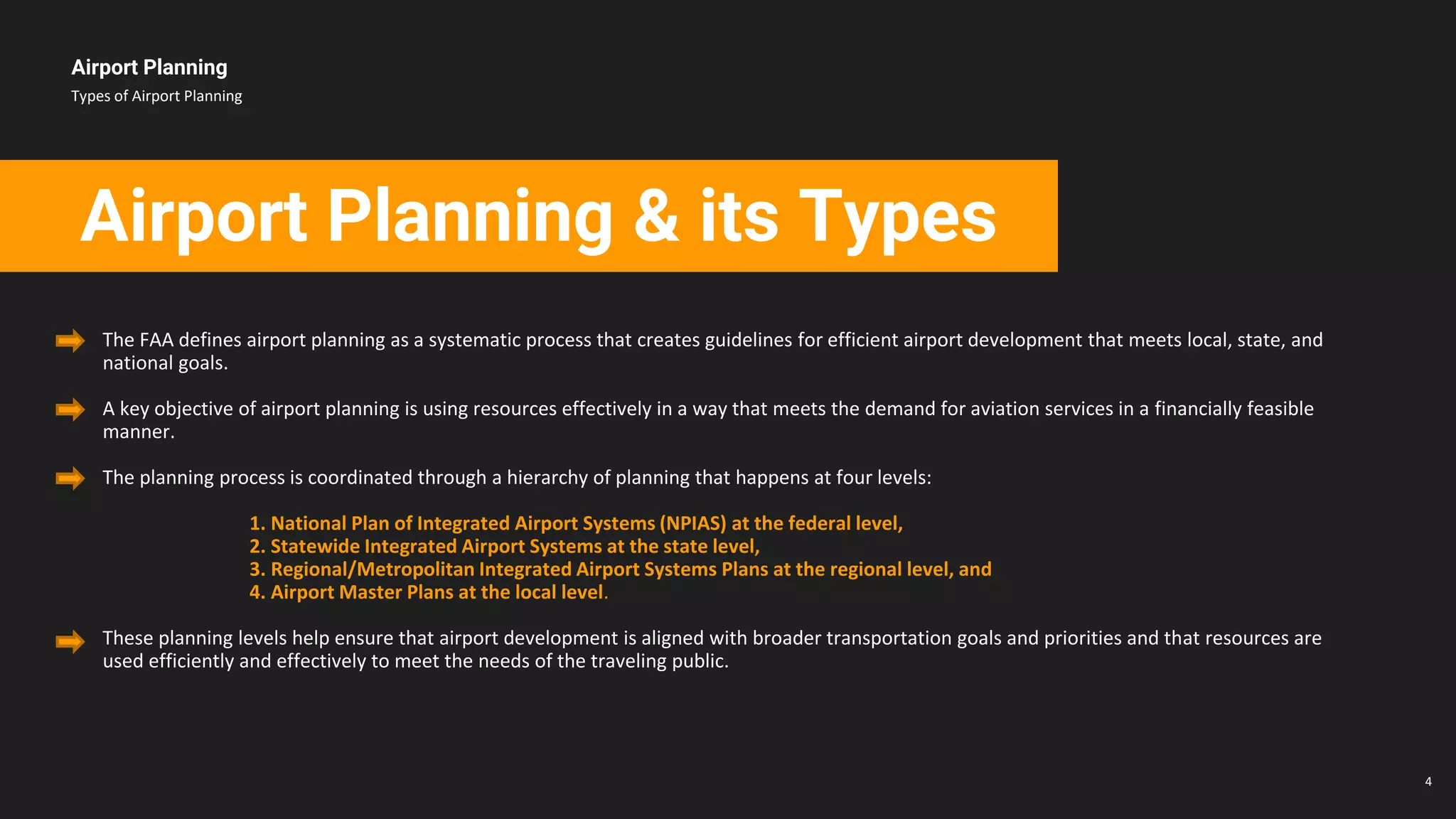 Airport Planning
Types of Airport Planning

Airport Planning & its Types

The FAA defines airport planning as a systematic process that creates guidelines for efficient airport development that meets local, state, and national goals.

A key objective of airport planning is using resources effectively in a way that meets the demand for aviation services in a financially feasible manner.

The planning process is coordinated through a hierarchy of planning that happens at four levels:

1. National Plan of Integrated Airport Systems (NPIAS) at the federal level,
2. Statewide Integrated Airport Systems at the state level,
3. Regional/Metropolitan Integrated Airport Systems Plans at the regional level, and
4. Airport Master Plans at the local level.

These planning levels help ensure that airport development is aligned with broader transportation goals and priorities and that resources are used efficiently and effectively to meet the needs of the traveling public.

4